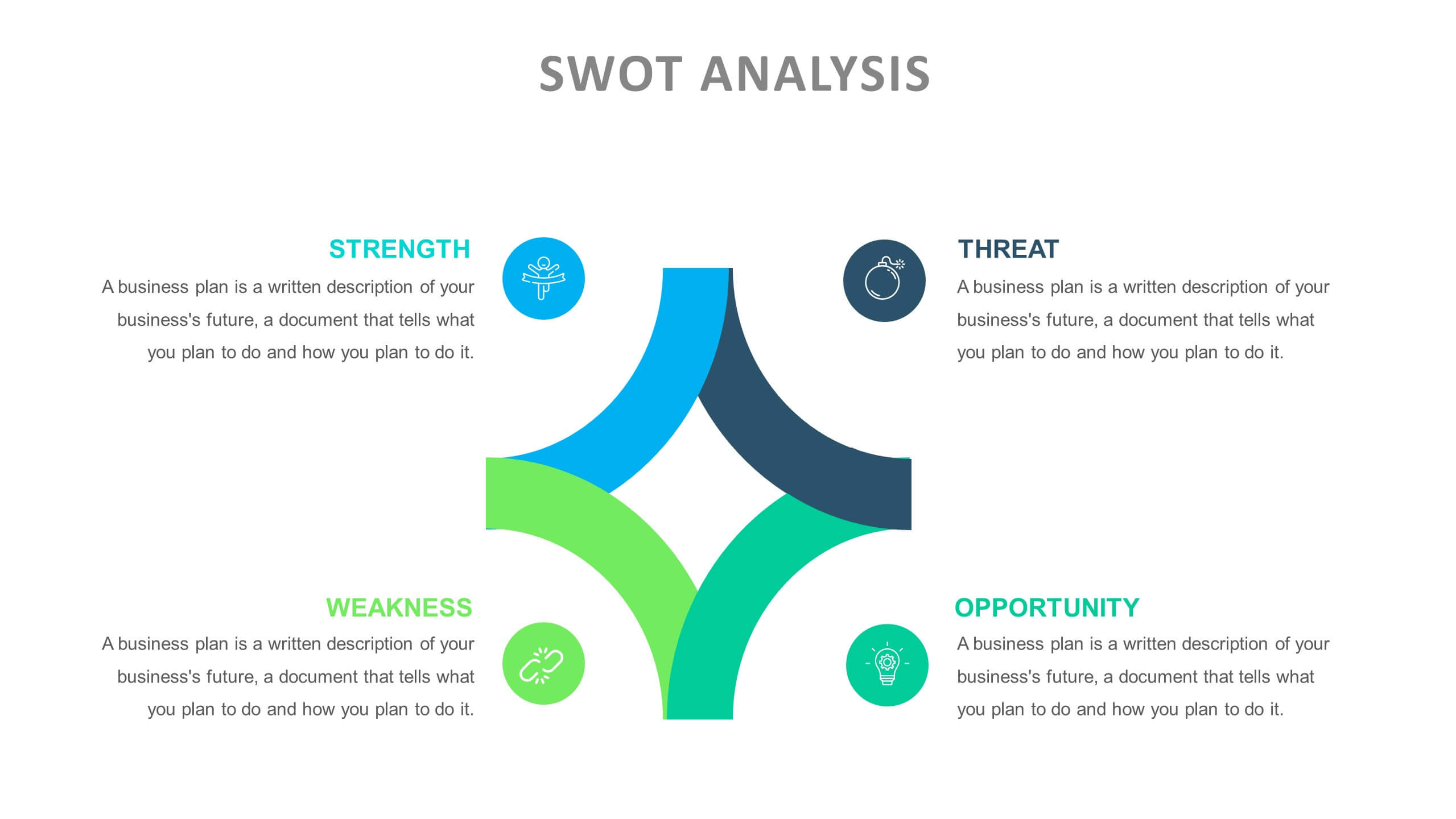 SWOT ANALYSIS

STRENGTH
A business plan is a written description of your business's future, a document that tells what you plan to do and how you plan to do it.

THREAT
A business plan is a written description of your business's future, a document that tells what you plan to do and how you plan to do it.

WEAKNESS
A business plan is a written description of your business's future, a document that tells what you plan to do and how you plan to do it.

OPPORTUNITY
A business plan is a written description of your business's future, a document that tells what you plan to do and how you plan to do it.